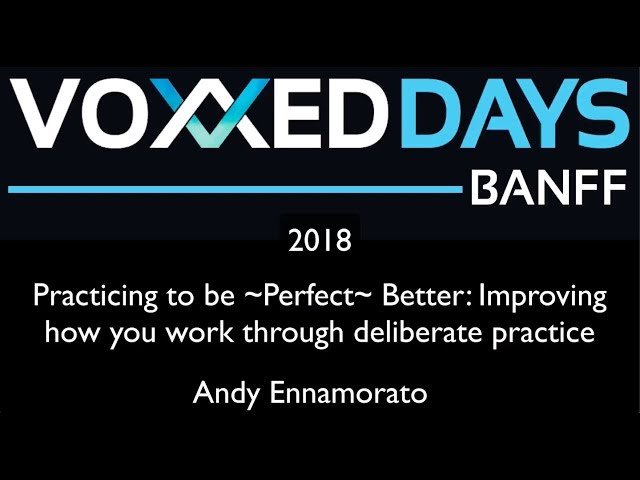 VOXXED DAYS
BANFF

2018

Practicing to be ~Perfect~ Better: Improving how you work through deliberate practice

Andy Ennamorato